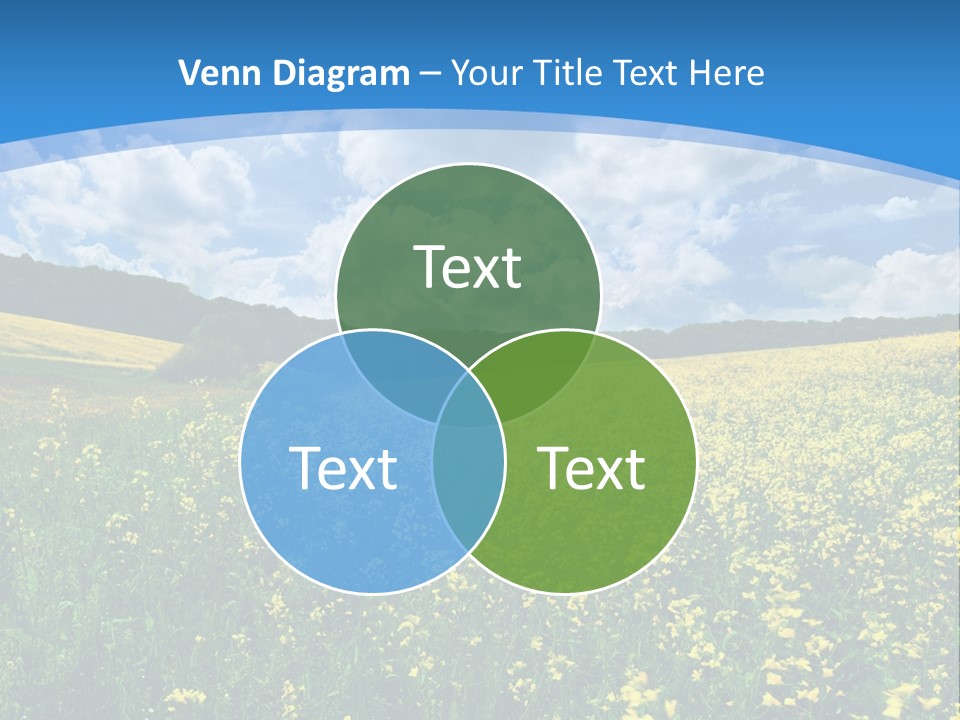 Venn Diagram – Your Title Text Here

Text

Text

Text